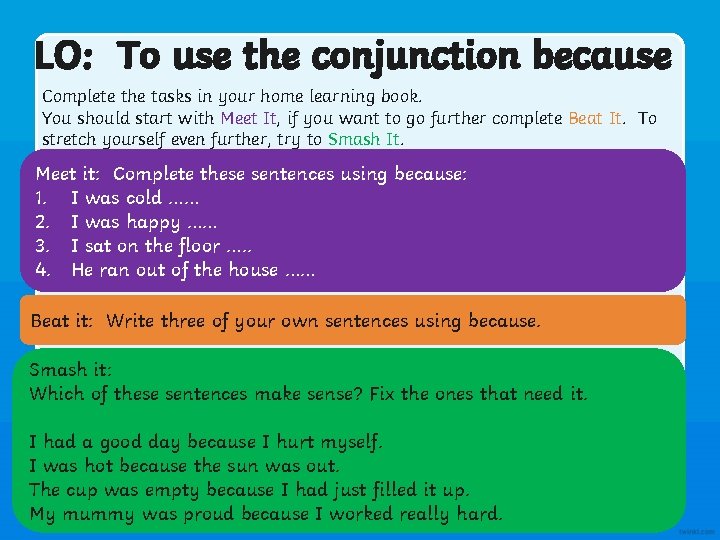 LO: To use the conjunction because

Complete the tasks in your home learning book.
You should start with Meet It, if you want to go further complete Beat It. To stretch yourself even further, try to Smash It.

Meet it: Complete these sentences using because:
1. I was cold ……
2. I was happy ……
3. I sat on the floor …..
4. He ran out of the house ……

Beat it: Write three of your own sentences using because.

Smash it:
Which of these sentences make sense? Fix the ones that need it.

I had a good day because I hurt myself.
I was hot because the sun was out.
The cup was empty because I had just filled it up.
My mummy was proud because I worked really hard.

twinkl.com